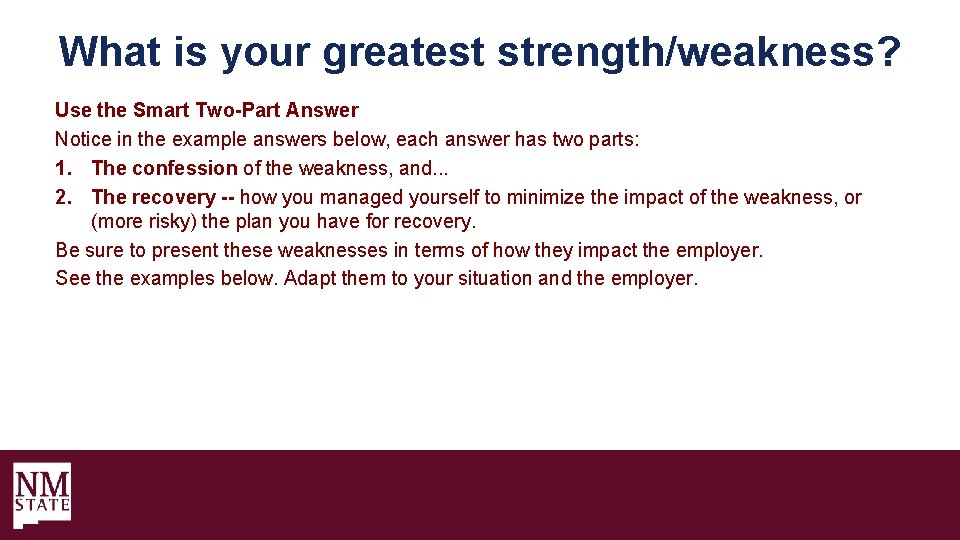 What is your greatest strength/weakness?

Use the Smart Two-Part Answer

Notice in the example answers below, each answer has two parts:

1. The confession of the weakness, and...

2. The recovery -- how you managed yourself to minimize the impact of the weakness, or (more risky) the plan you have for recovery.

Be sure to present these weaknesses in terms of how they impact the employer.

See the examples below. Adapt them to your situation and the employer.

NM STATE